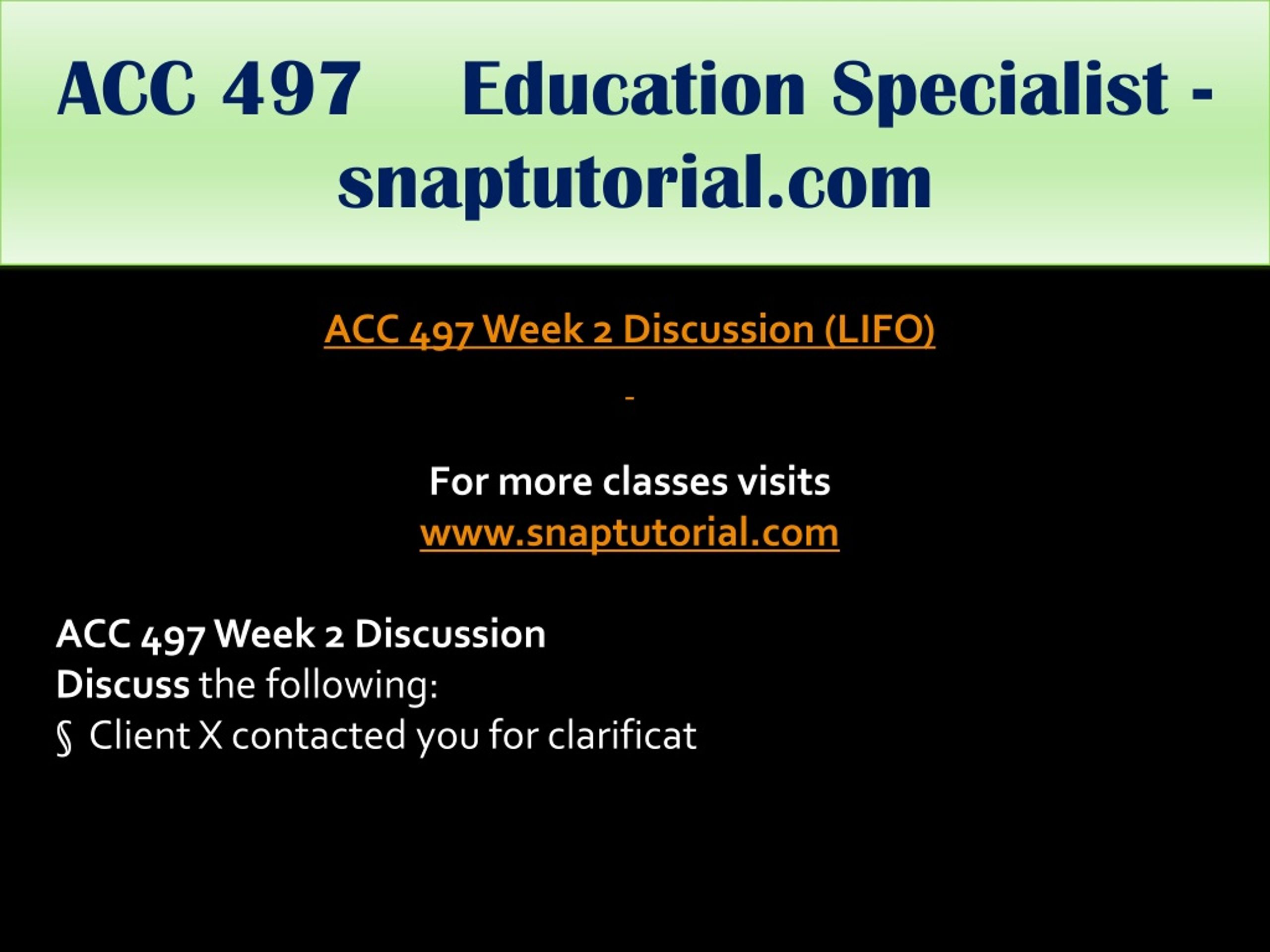 ACC 497 Education Specialist - snaptutorial.com

ACC 497 Week 2 Discussion (LIFO)

-

For more classes visits
www.snaptutorial.com

ACC 497 Week 2 Discussion
Discuss the following:
§ Client X contacted you for clarificat